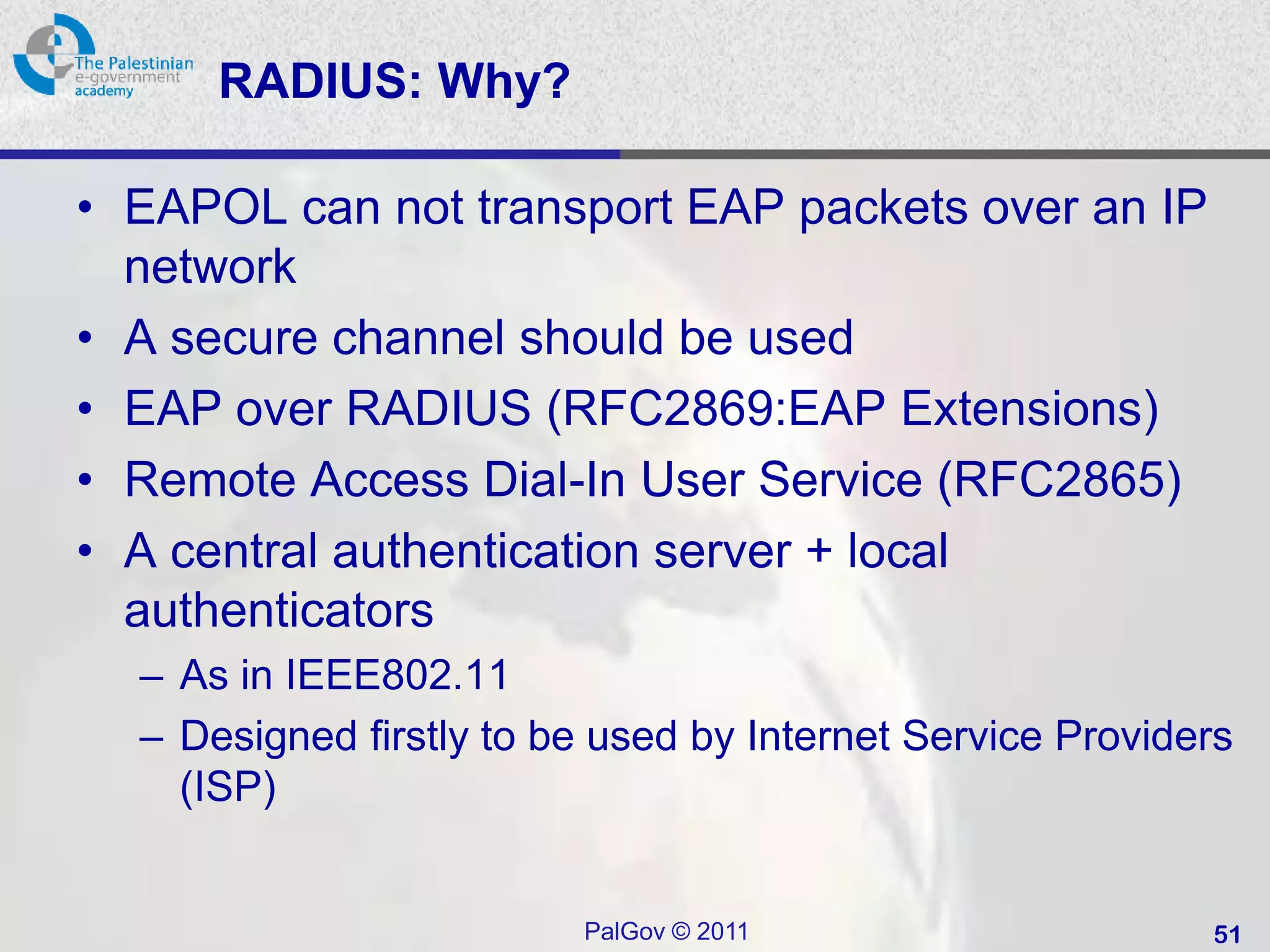 The Palestinian
e-government
academy

RADIUS: Why?

• EAPOL can not transport EAP packets over an IP network
• A secure channel should be used
• EAP over RADIUS (RFC2869:EAP Extensions)
• Remote Access Dial-In User Service (RFC2865)
• A central authentication server + local authenticators
– As in IEEE802.11
– Designed firstly to be used by Internet Service Providers (ISP)

PalGov © 2011

51